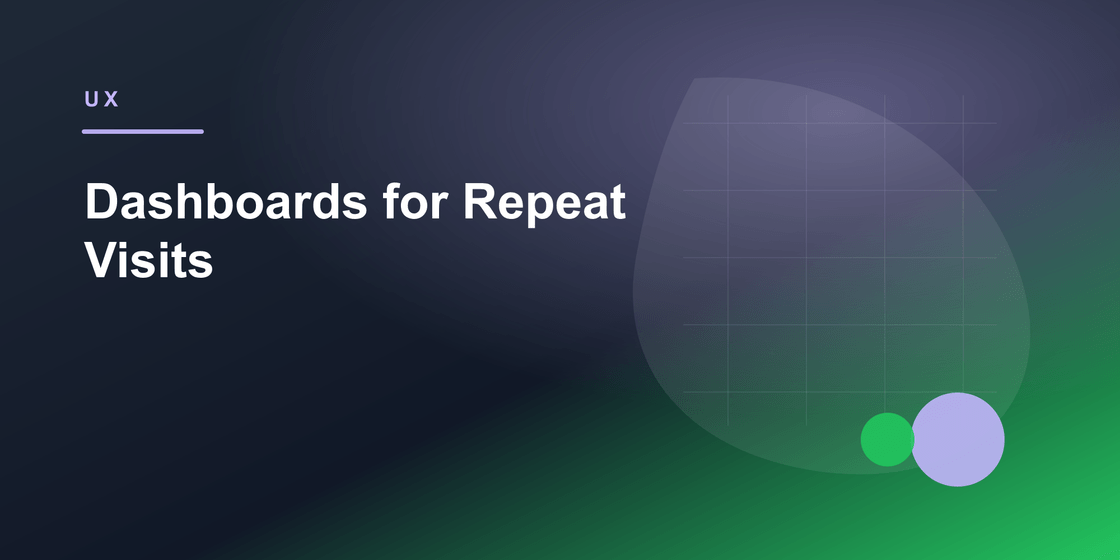 UX

Dashboards for Repeat Visits